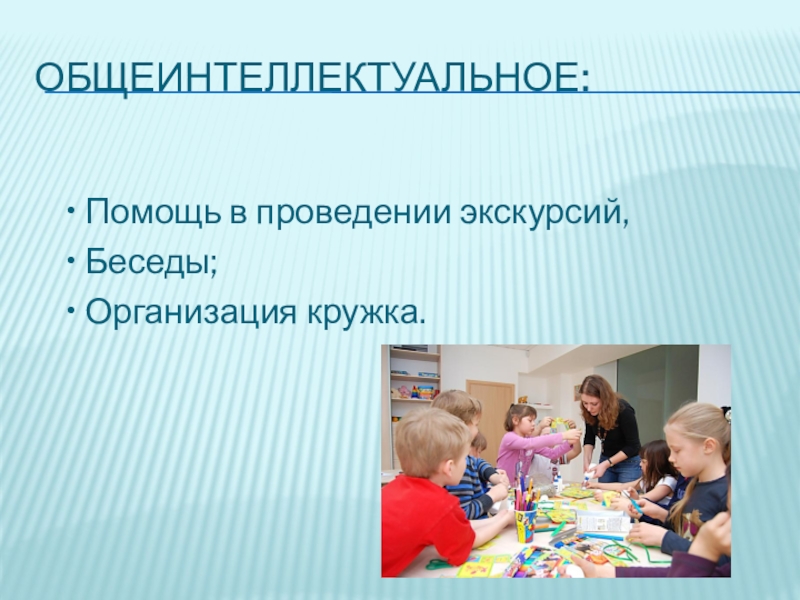 ОБЩЕИНТЕЛЛЕКТУАЛЬНОЕ:

• Помощь в проведении экскурсий,
• Беседы;
• Организация кружка.